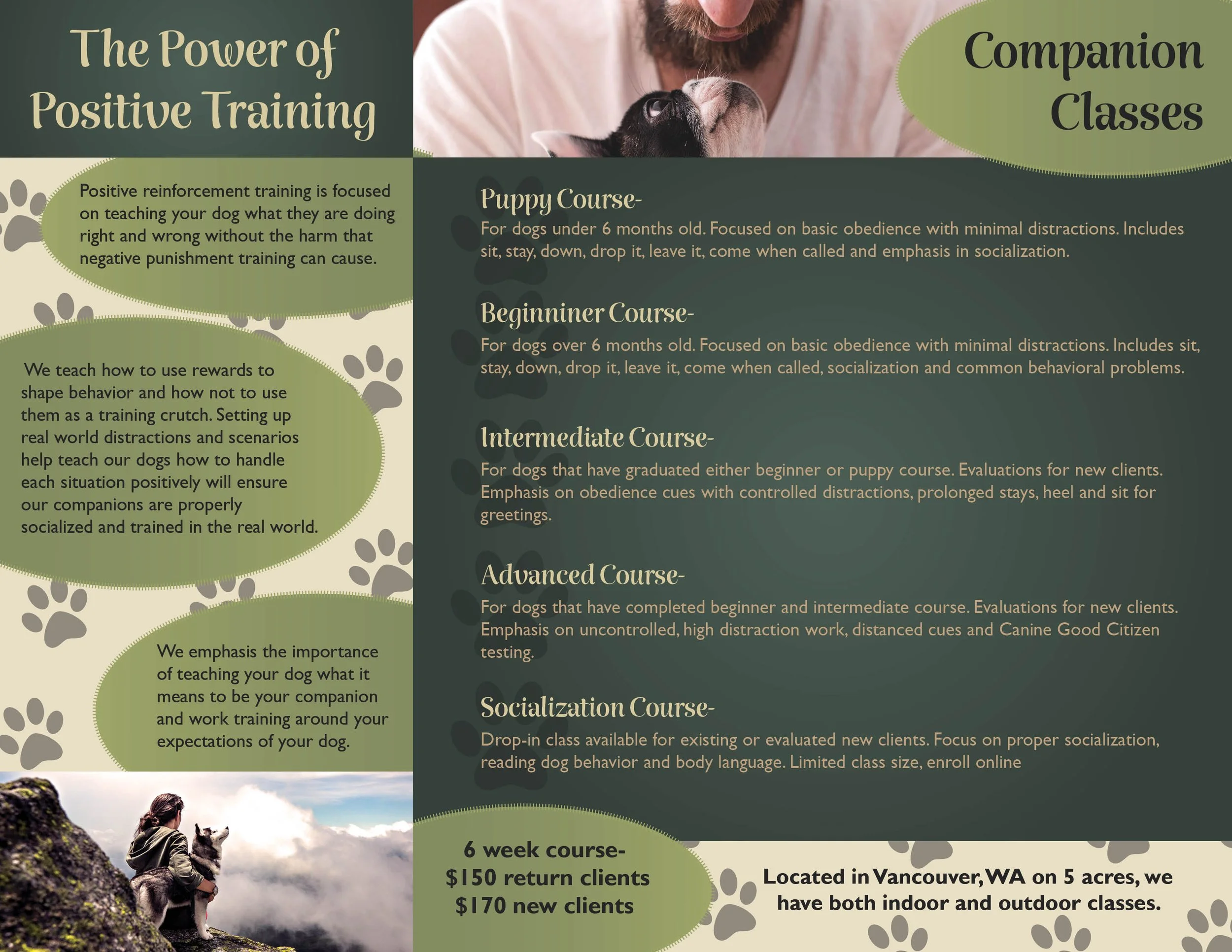 The Power of Positive Training

Positive reinforcement training is focused on teaching your dog what they are doing right and wrong without the harm that negative punishment training can cause.

We teach how to use rewards to shape behavior and how not to use them as a training crutch. Setting up real world distractions and scenarios help teach our dogs how to handle each situation positively will ensure our companions are properly socialized and trained in the real world.

We emphasis the importance of teaching your dog what it means to be your companion and work training around your expectations of your dog.

Companion Classes

Puppy Course-
For dogs under 6 months old. Focused on basic obedience with minimal distractions. Includes sit, stay, down, drop it, leave it, come when called and emphasis in socialization.

Beginniner Course-
For dogs over 6 months old. Focused on basic obedience with minimal distractions. Includes sit, stay, down, drop it, leave it, come when called, socialization and common behavioral problems.

Intermediate Course-
For dogs that have graduated either beginner or puppy course. Evaluations for new clients. Emphasis on obedience cues with controlled distractions, prolonged stays, heel and sit for greetings.

Advanced Course-
For dogs that have completed beginner and intermediate course. Evaluations for new clients. Emphasis on uncontrolled, high distraction work, distanced cues and Canine Good Citizen testing.

Socialization Course-
Drop-in class available for existing or evaluated new clients. Focus on proper socialization, reading dog behavior and body language. Limited class size, enroll online

6 week course-
$150 return clients
$170 new clients

Located in Vancouver, WA on 5 acres, we have both indoor and outdoor classes.